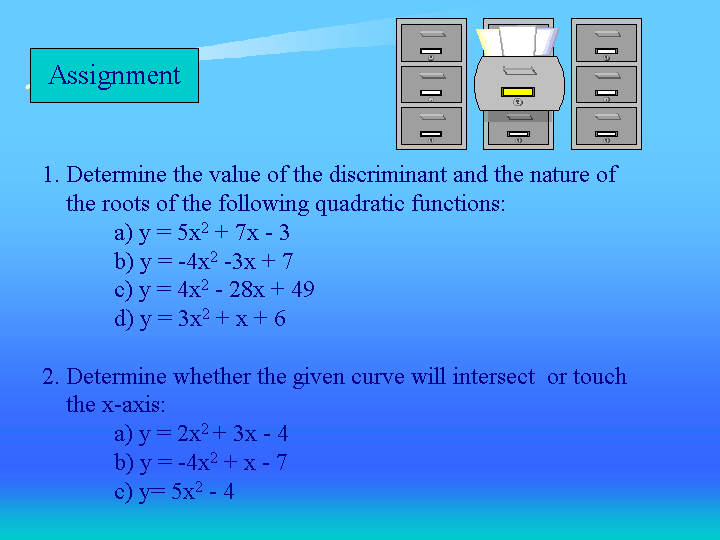 Assignment

1. Determine the value of the discriminant and the nature of the roots of the following quadratic functions:
a) $y = 5x^2 + 7x - 3$
b) $y = -4x^2 -3x + 7$
c) $y = 4x^2 - 28x + 49$
d) $y = 3x^2 + x + 6$

2. Determine whether the given curve will intersect or touch the x-axis:
a) $y = 2x^2 + 3x - 4$
b) $y = -4x^2 + x - 7$
c) $y= 5x^2 - 4$